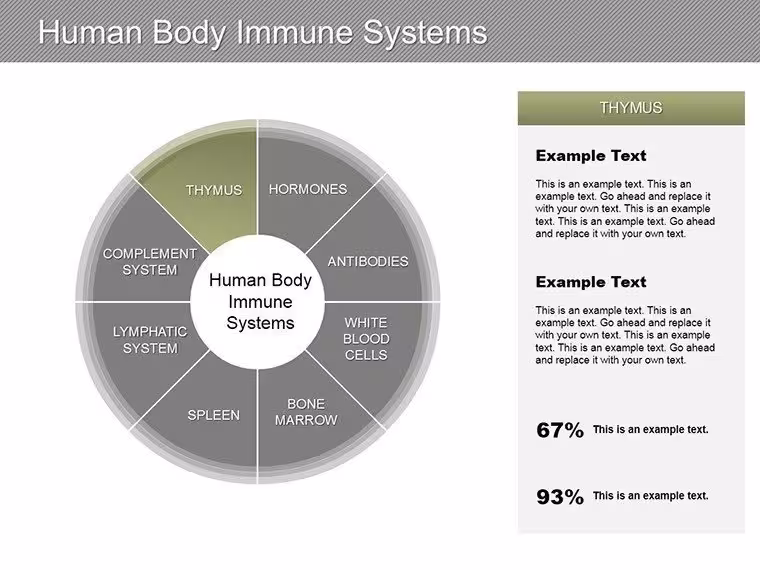 Human Body Immune Systems

THYMUS

HORMONES

ANTIBODIES

WHITE BLOOD CELLS

BONE MARROW

SPLEEN

LYMPHATIC SYSTEM

COMPLEMENT SYSTEM

Human Body Immune Systems

THYMUS

Example Text

This is an example text. This is an example text. Go ahead and replace it with your own text. This is an example text. This is an example text. Go ahead and replace it with your own text.

Example Text

This is an example text. This is an example text. Go ahead and replace it with your own text. This is an example text. This is an example text. Go ahead and replace it with your own text.

67% This is an example text.

93% This is an example text.